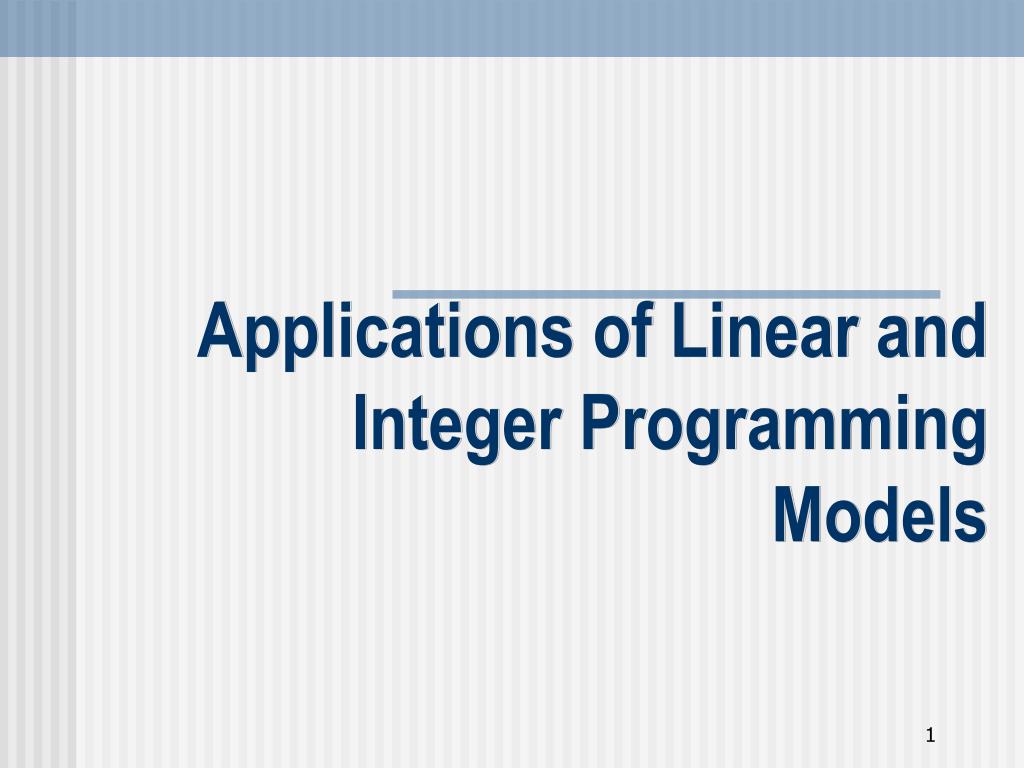 Applications of Linear and Integer Programming Models

1